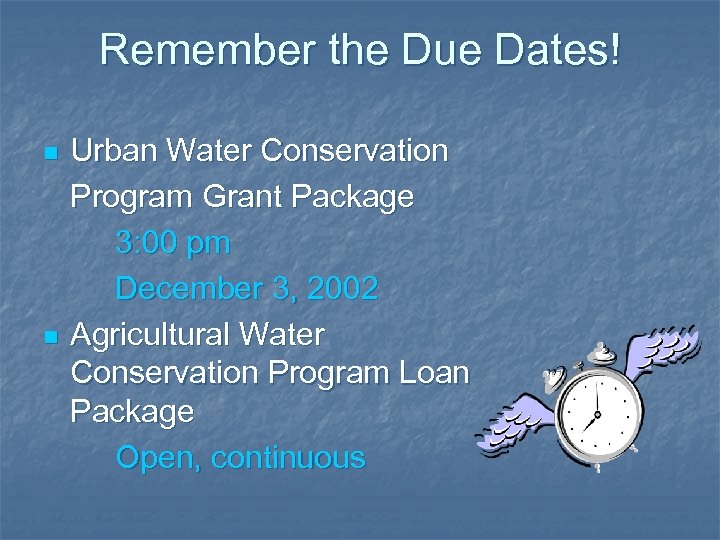 Remember the Due Dates!

- Urban Water Conservation Program Grant Package

3:00 pm

December 3, 2002

- Agricultural Water Conservation Program Loan Package

Open, continuous